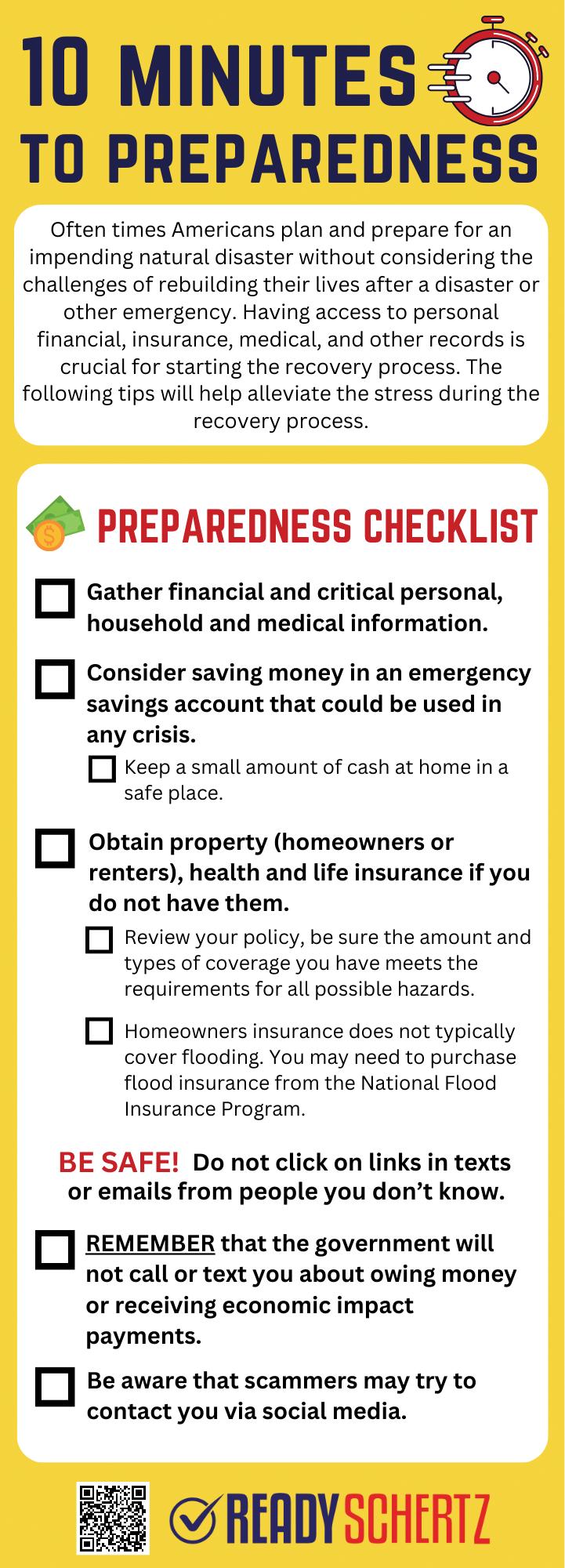 10 MINUTES TO PREPAREDNESS

Often times Americans plan and prepare for an impending natural disaster without considering the challenges of rebuilding their lives after a disaster or other emergency. Having access to personal financial, insurance, medical, and other records is crucial for starting the recovery process. The following tips will help alleviate the stress during the recovery process.

PREPAREDNESS CHECKLIST

Gather financial and critical personal, household and medical information.

Consider saving money in an emergency savings account that could be used in any crisis.

Keep a small amount of cash at home in a safe place.

Obtain property (homeowners or renters), health and life insurance if you do not have them.

Review your policy, be sure the amount and types of coverage you have meets the requirements for all possible hazards.

Homeowners insurance does not typically cover flooding. You may need to purchase flood insurance from the National Flood Insurance Program.

BE SAFE! Do not click on links in texts or emails from people you don't know.

REMEMBER that the government will not call or text you about owing money or receiving economic impact payments.

Be aware that scammers may try to contact you via social media.

READY SCHERTZ